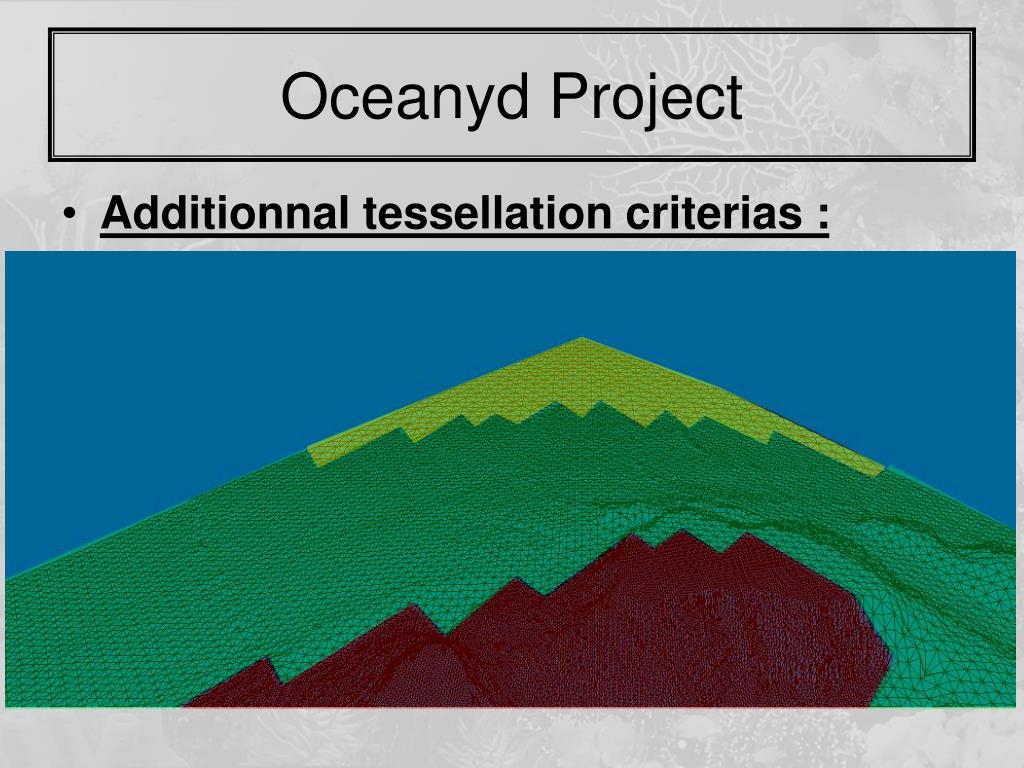 Oceanyd Project

• Additionnal tessellation criterias :